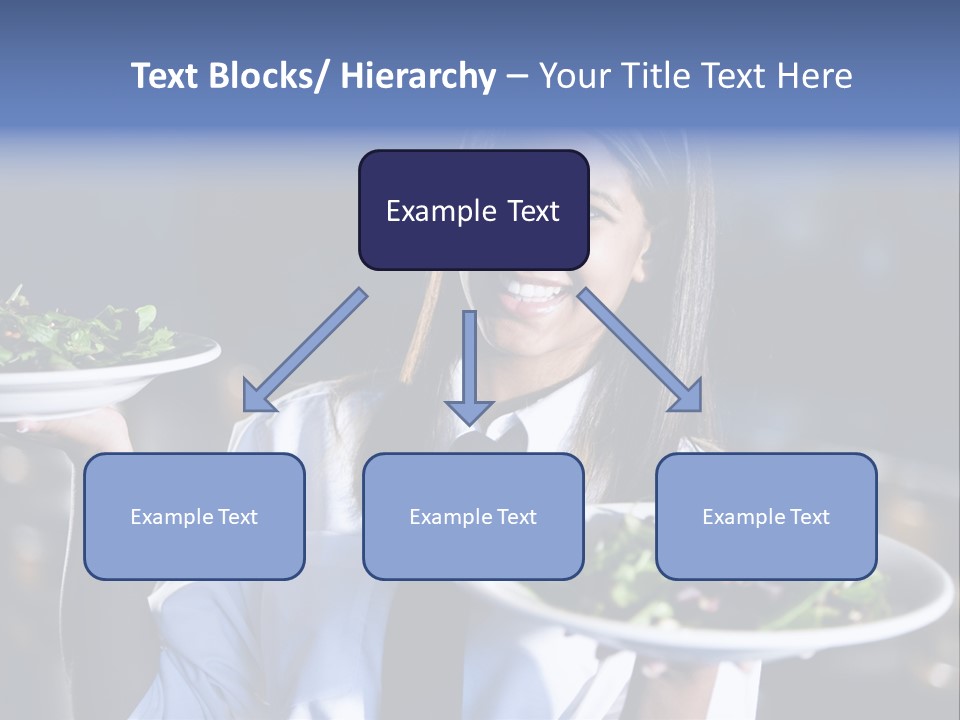 Text Blocks/ Hierarchy – Your Title Text Here

Example Text

Example Text

Example Text

Example Text